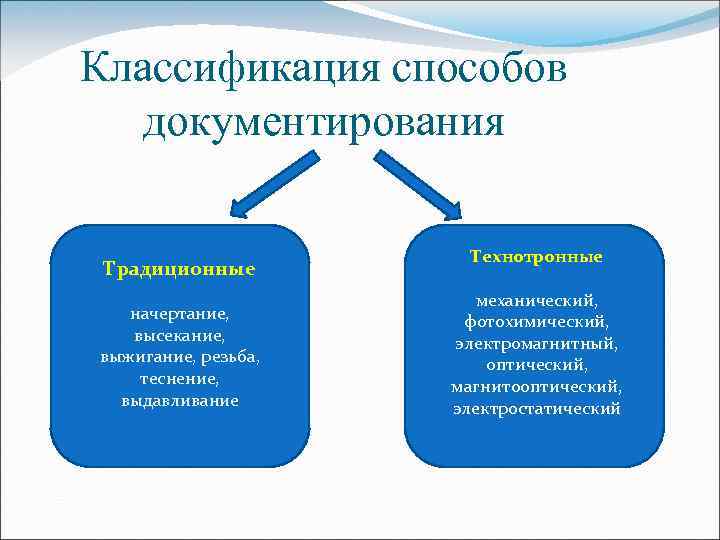 Классификация способов документирования

Традиционные

начертание, высекание, выжигание, резьба, теснение, выдавливание

Технотронные

механический, фотохимический, электромагнитный, оптический, магнитооптический, электростатический